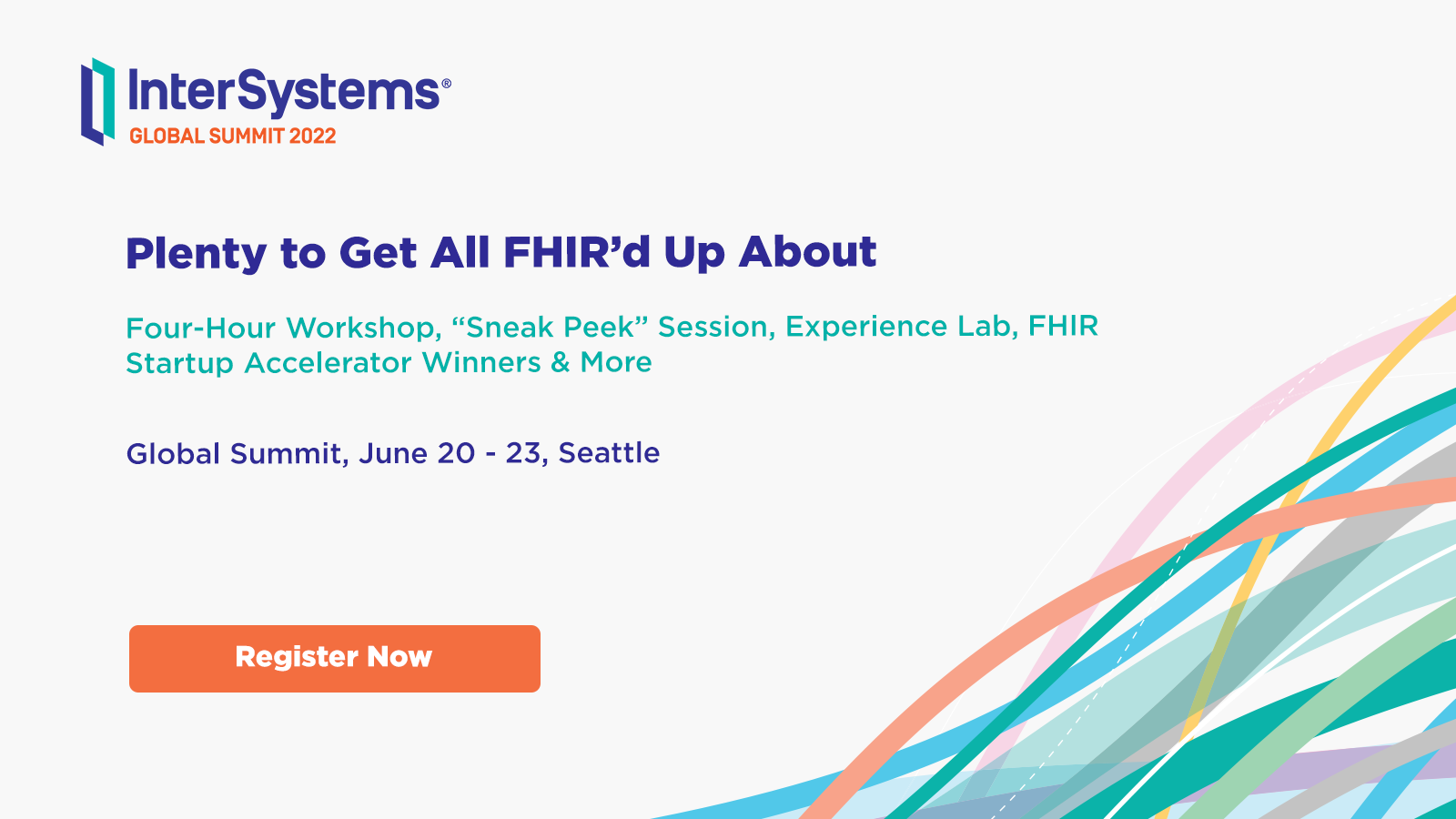 InterSystems®
GLOBAL SUMMIT 2022

Plenty to Get All FHIR’d Up About

Four-Hour Workshop, “Sneak Peek” Session, Experience Lab, FHIR Startup Accelerator Winners & More

Global Summit, June 20 - 23, Seattle

Register Now